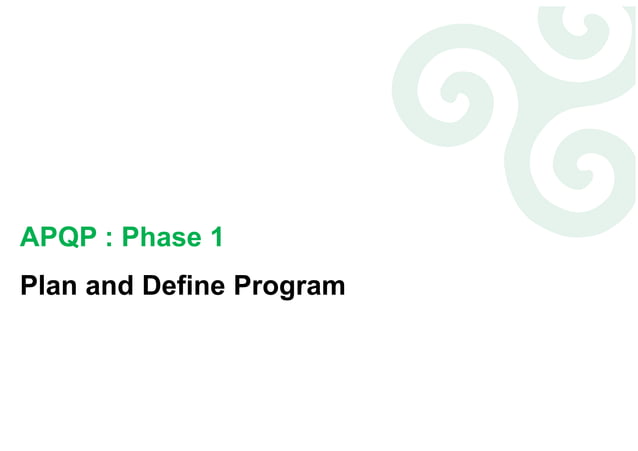 APQP : Phase 1

Plan and Define Program